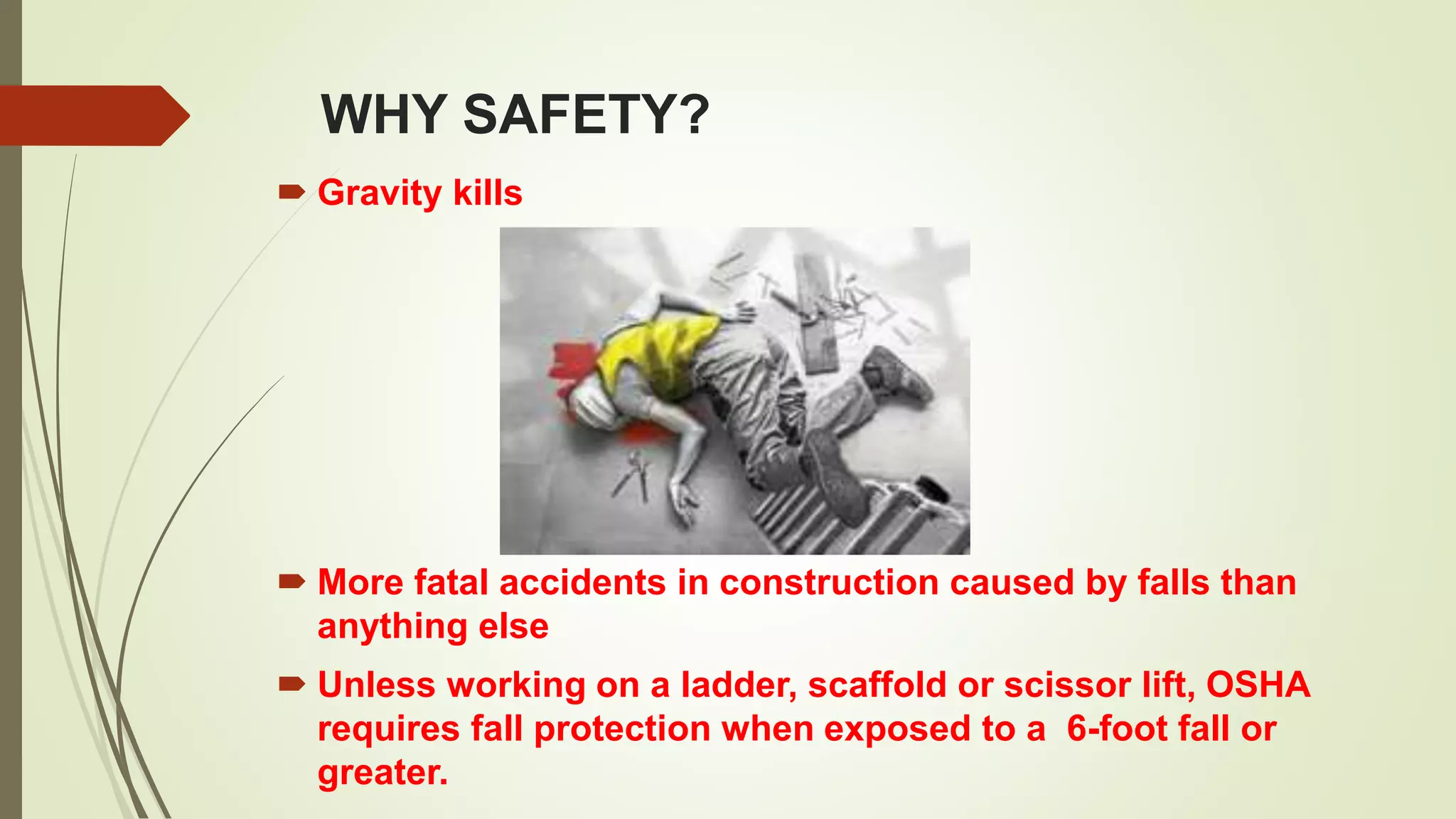 WHY SAFETY?

Gravity kills

More fatal accidents in construction caused by falls than anything else

Unless working on a ladder, scaffold or scissor lift, OSHA requires fall protection when exposed to a 6-foot fall or greater.